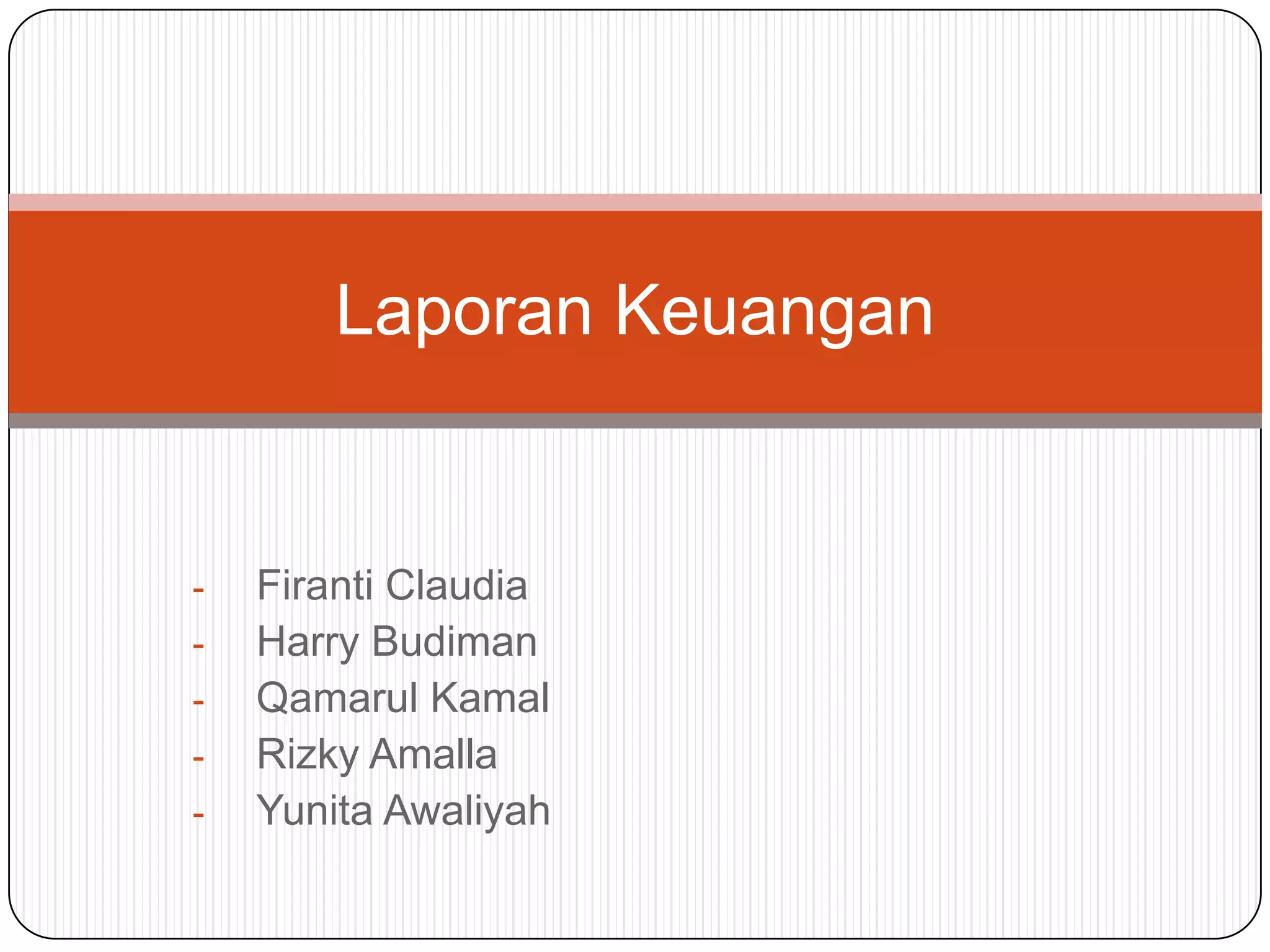 Laporan Keuangan

- Firanti Claudia
- Harry Budiman
- Qamarul Kamal
- Rizky Amalla
- Yunita Awaliyah